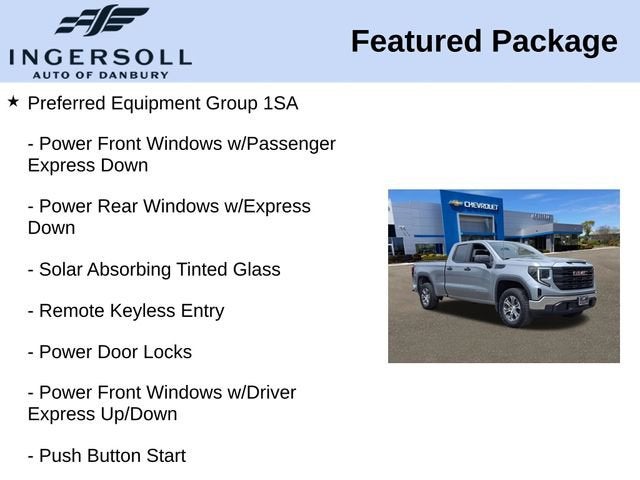 INGERSOLL
AUTO OF DANBURY

Featured Package

★ Preferred Equipment Group 1SA

- Power Front Windows w/Passenger Express Down

- Power Rear Windows w/Express Down

- Solar Absorbing Tinted Glass

- Remote Keyless Entry

- Power Door Locks

- Power Front Windows w/Driver Express Up/Down

- Push Button Start

CHEVROLET

GMC